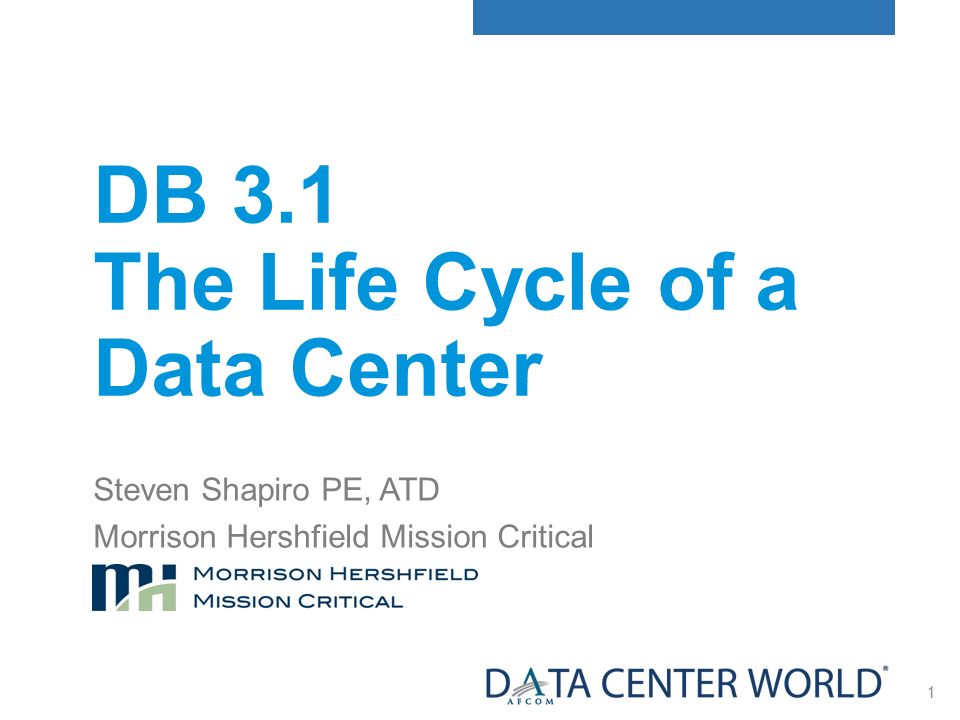 DB 3.1
The Life Cycle of a Data Center

Steven Shapiro PE, ATD
Morrison Hershfield Mission Critical

MORRISON HERSHFIELD
MISSION CRITICAL

DATA CENTER WORLD®
AFCOM

1